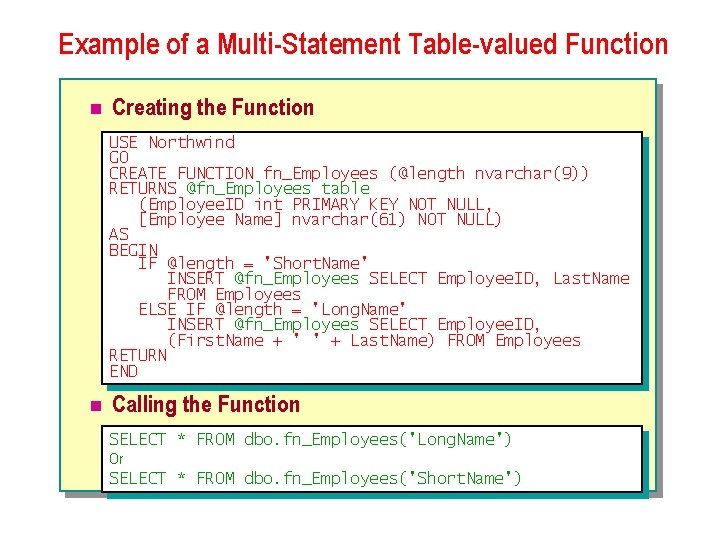 Example of a Multi-Statement Table-valued Function

Creating the Function

USE Northwind
GO
CREATE FUNCTION fn_Employees (@length nvarchar(9))
RETURNS @fn_Employees table
(EmployeeID int PRIMARY KEY NOT NULL,
[Employee Name] nvarchar(61) NOT NULL)
AS
BEGIN
IF @length = 'ShortName'
INSERT @fn_Employees SELECT EmployeeID, LastName
FROM Employees
ELSE IF @length = 'LongName'
INSERT @fn_Employees SELECT EmployeeID,
(FirstName + ' ' + LastName) FROM Employees
RETURN
END

Calling the Function

SELECT * FROM dbo.fn_Employees('LongName')
Or
SELECT * FROM dbo.fn_Employees('ShortName')